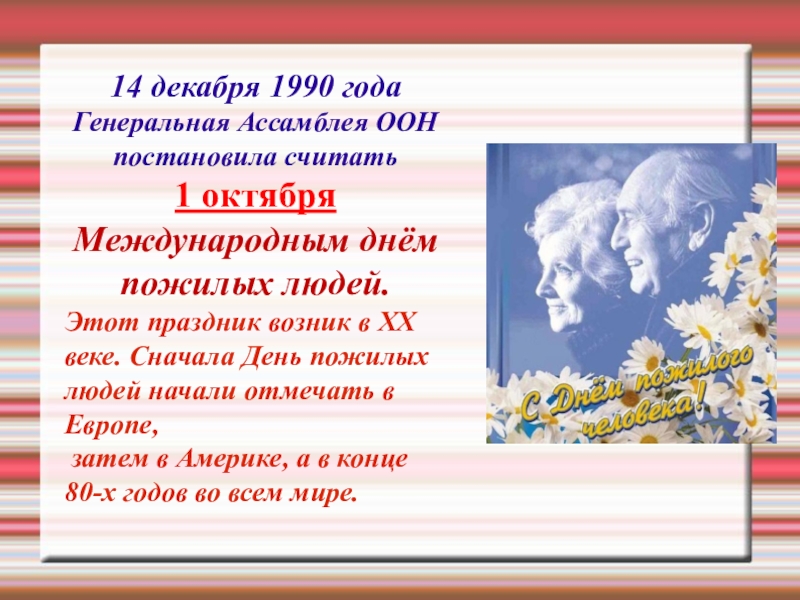 14 декабря 1990 года Генеральная Ассамблея ООН постановила считать

1 октября

Международным днём пожилых людей.

Этот праздник возник в XX веке. Сначала День пожилых людей начали отмечать в Европе,
затем в Америке, а в конце 80-х годов во всем мире.

С Днём пожилого человека!